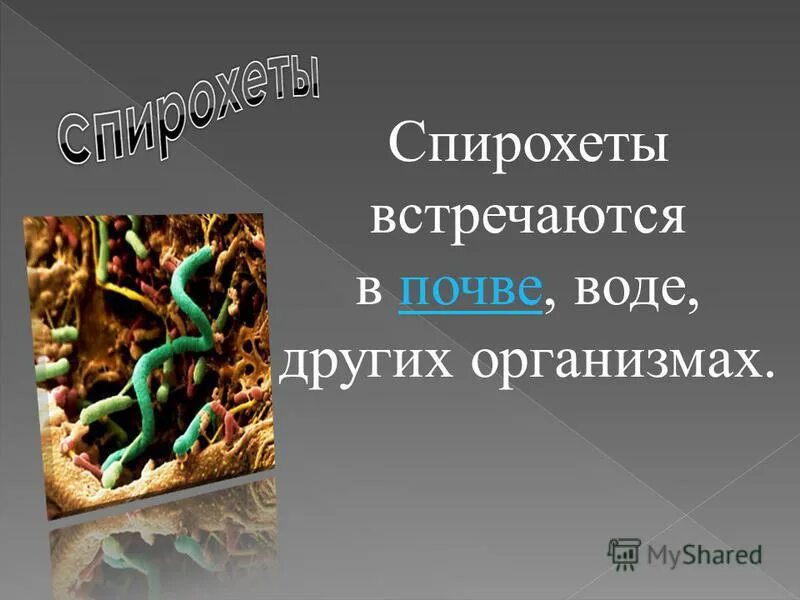 спирохеты

Спирохеты встречаются в почве, воде, других организмах.

MyShared